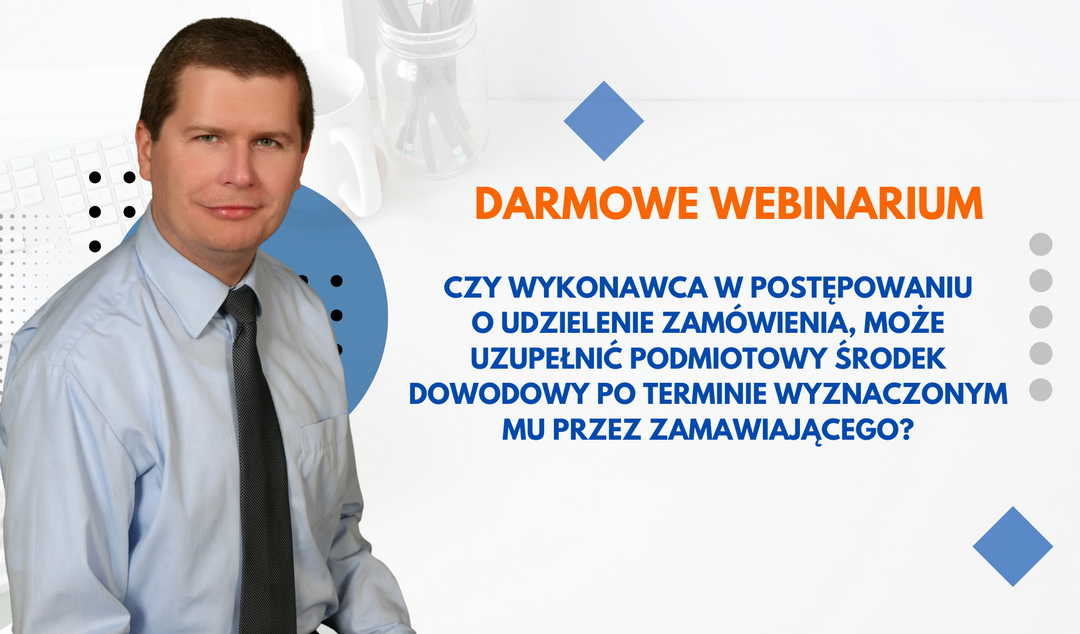 DARMOWE WEBINARIUM

CZY WYKONAWCA W POSTĘPOWANIU O UDZIELENIE ZAMÓWIENIA, MOŻE UZUPEŁNIĆ PODMIOTOWY ŚRODEK DOWODOWY PO TERMINIE WYZNACZONYM MU PRZEZ ZAMAWIAJĄCEGO?